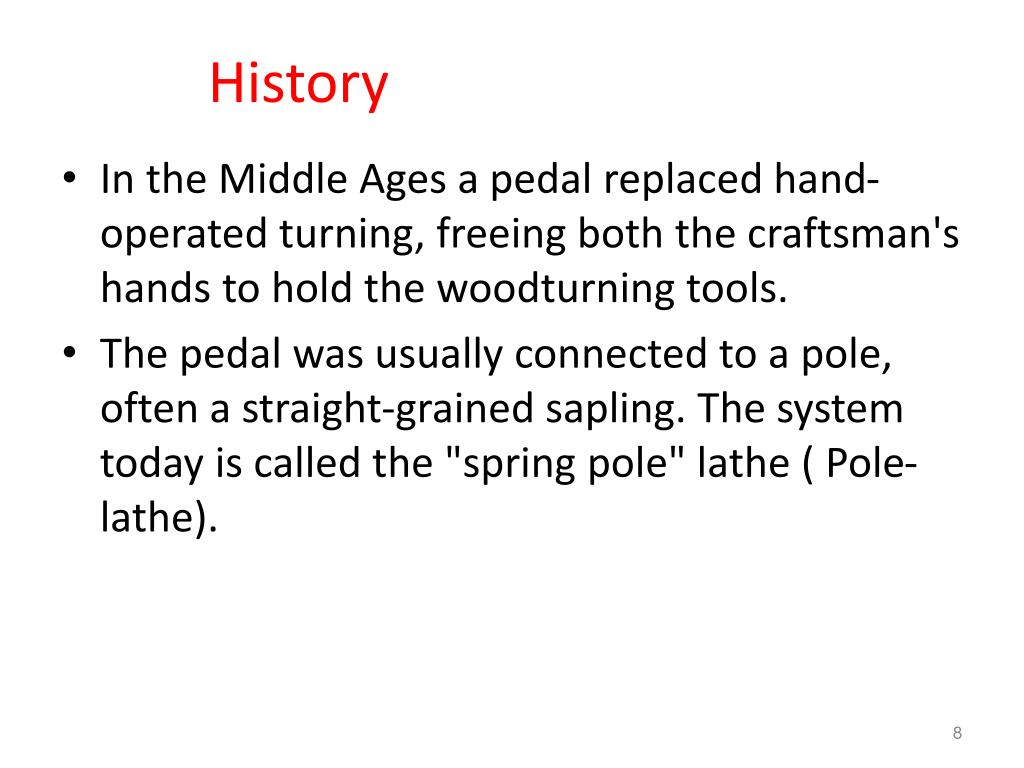 History

• In the Middle Ages a pedal replaced hand-operated turning, freeing both the craftsman's hands to hold the woodturning tools.

• The pedal was usually connected to a pole, often a straight-grained sapling. The system today is called the "spring pole" lathe ( Pole-lathe).

8